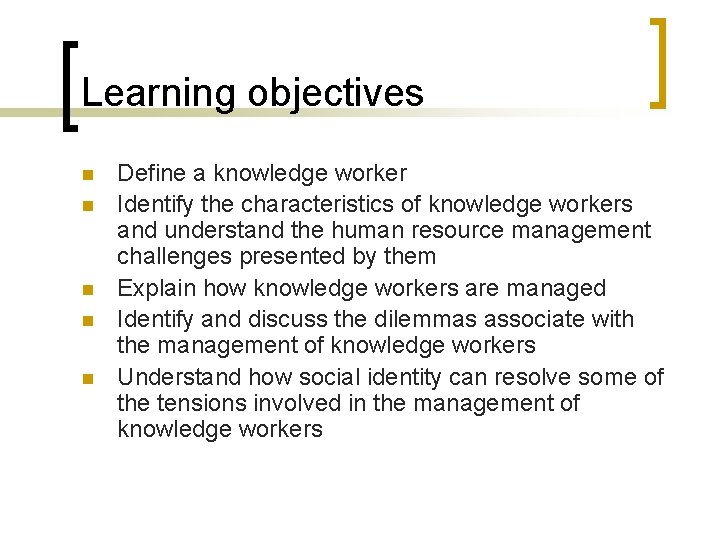 Learning objectives

- Define a knowledge worker
- Identify the characteristics of knowledge workers and understand the human resource management challenges presented by them
- Explain how knowledge workers are managed
- Identify and discuss the dilemmas associate with the management of knowledge workers
- Understand how social identity can resolve some of the tensions involved in the management of knowledge workers